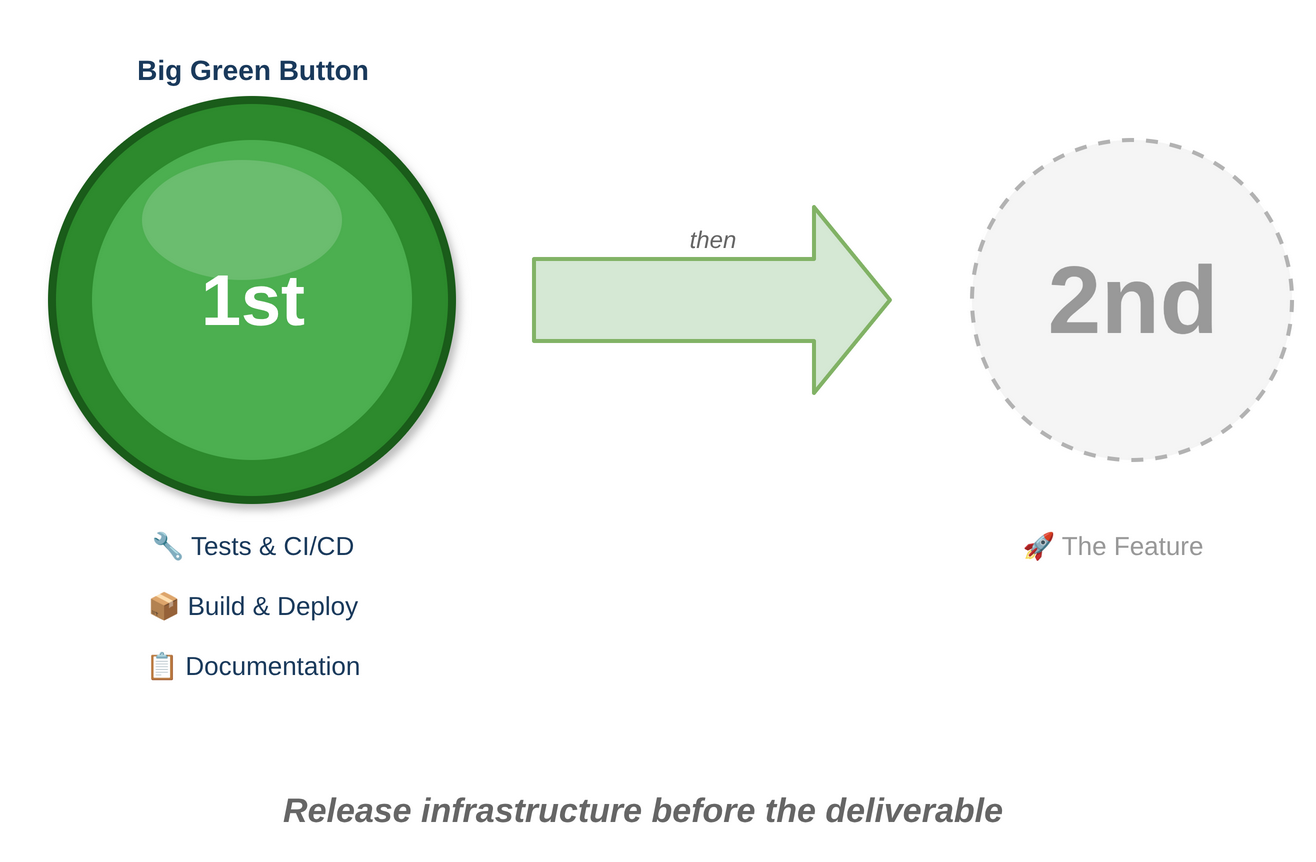 Big Green Button

1st

then

2nd

🔧 Tests & CI/CD

📦 Build & Deploy

📋 Documentation

🚀 The Feature

Release infrastructure before the deliverable